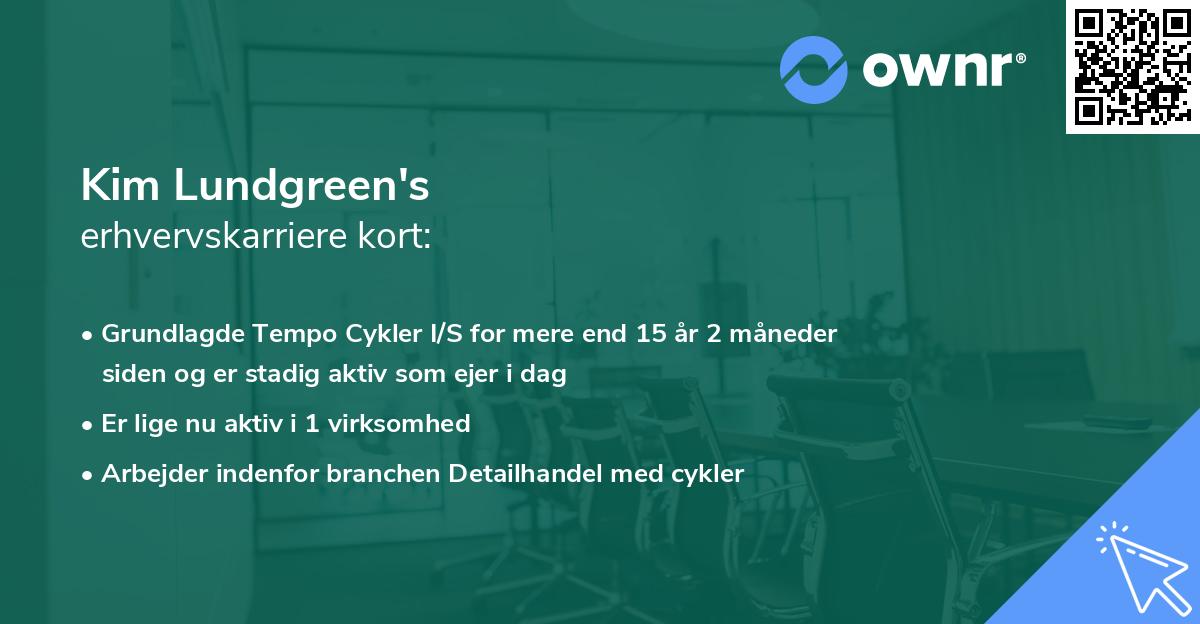 ownr®

Kim Lundgreen's
erhvervskarriere kort:

• Grundlagde Tempo Cykler I/S for mere end 15 år 2 måneder siden og er stadig aktiv som ejer i dag
• Er lige nu aktiv i 1 virksomhed
• Arbejder indenfor branchen Detailhandel med cykler